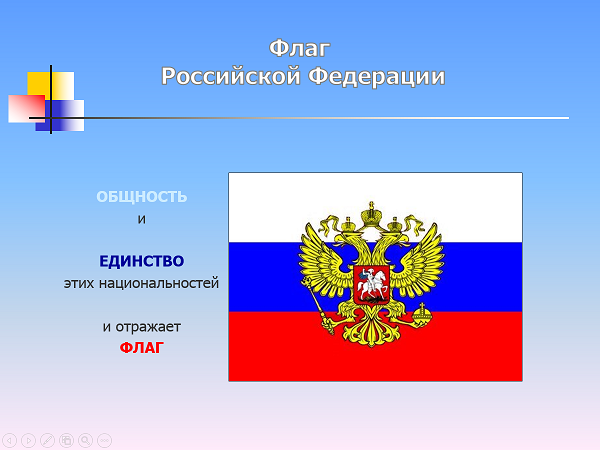 Флаг
Российской Федерации

ОБЩНОСТЬ
и

ЕДИНСТВО
этих национальностей

и отражает
ФЛАГ